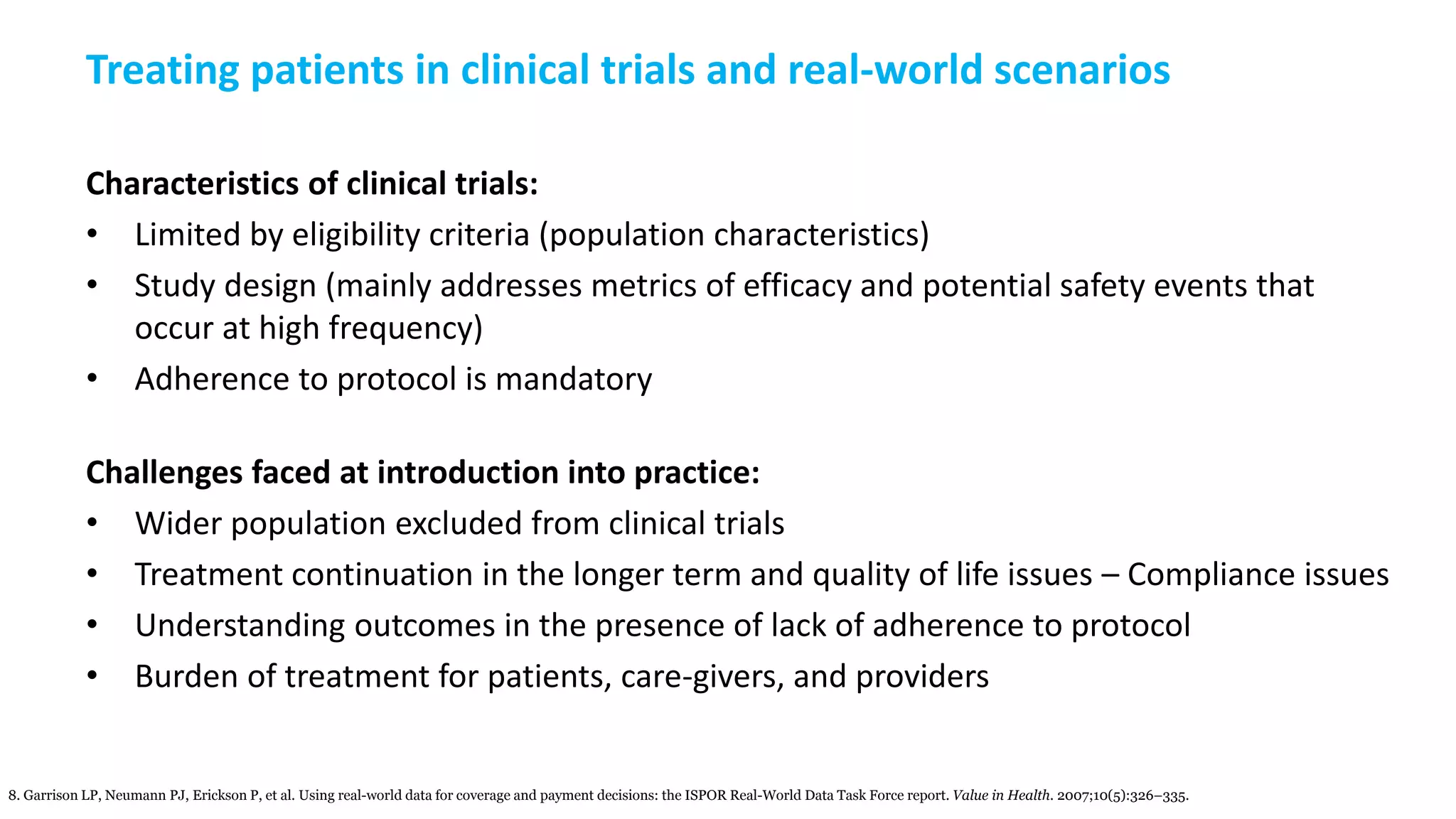 Treating patients in clinical trials and real-world scenarios

Characteristics of clinical trials:
• Limited by eligibility criteria (population characteristics)
• Study design (mainly addresses metrics of efficacy and potential safety events that occur at high frequency)
• Adherence to protocol is mandatory

Challenges faced at introduction into practice:
• Wider population excluded from clinical trials
• Treatment continuation in the longer term and quality of life issues – Compliance issues
• Understanding outcomes in the presence of lack of adherence to protocol
• Burden of treatment for patients, care-givers, and providers

8. Garrison LP, Neumann PJ, Erickson P, et al. Using real-world data for coverage and payment decisions: the ISPOR Real-World Data Task Force report. Value in Health. 2007;10(5):326–335.